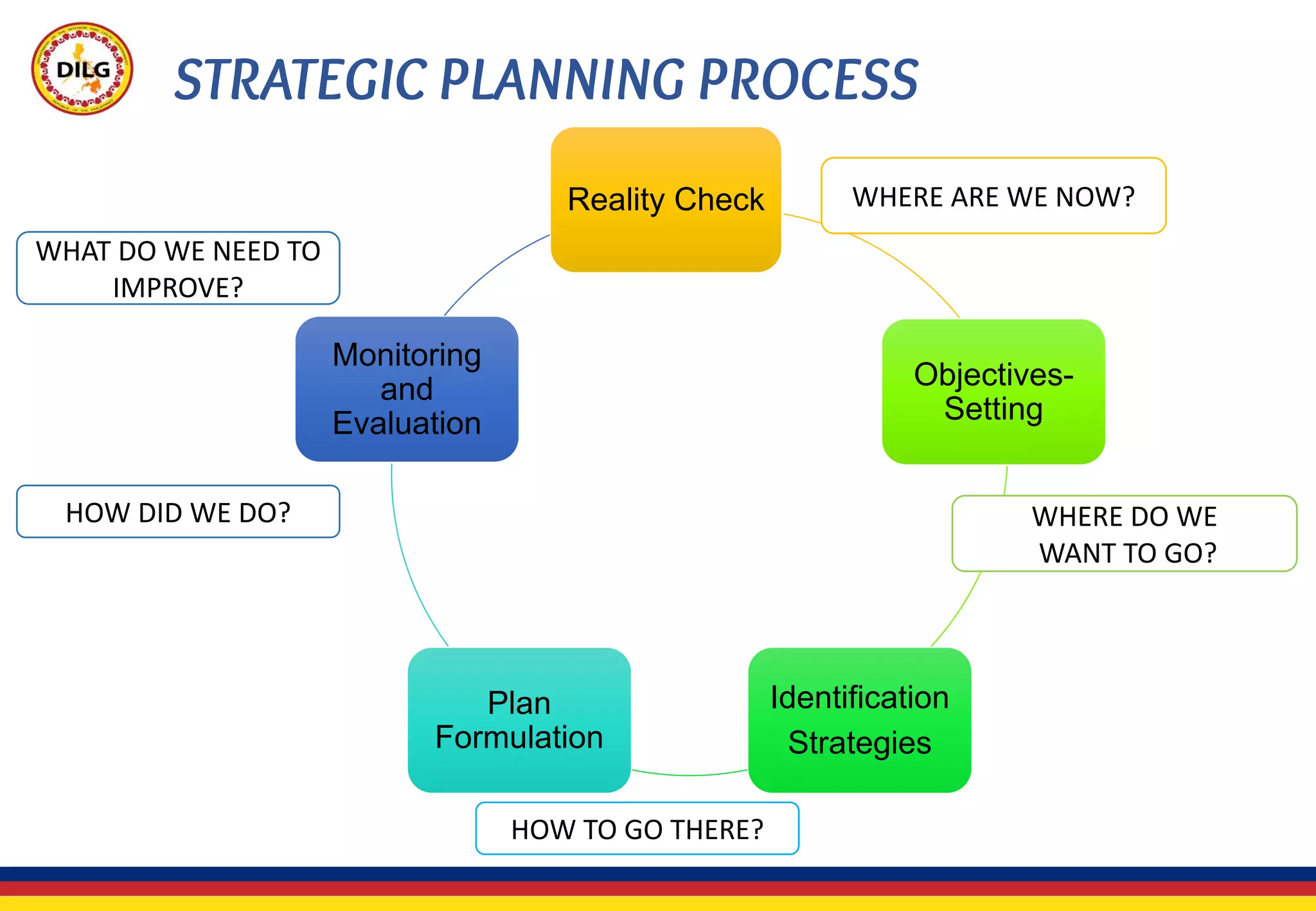 DILG

STRATEGIC PLANNING PROCESS

Reality Check

WHERE ARE WE NOW?

Objectives-Setting

WHERE DO WE WANT TO GO?

Identification Strategies

HOW TO GO THERE?

Plan Formulation

Monitoring and Evaluation

HOW DID WE DO?

WHAT DO WE NEED TO IMPROVE?